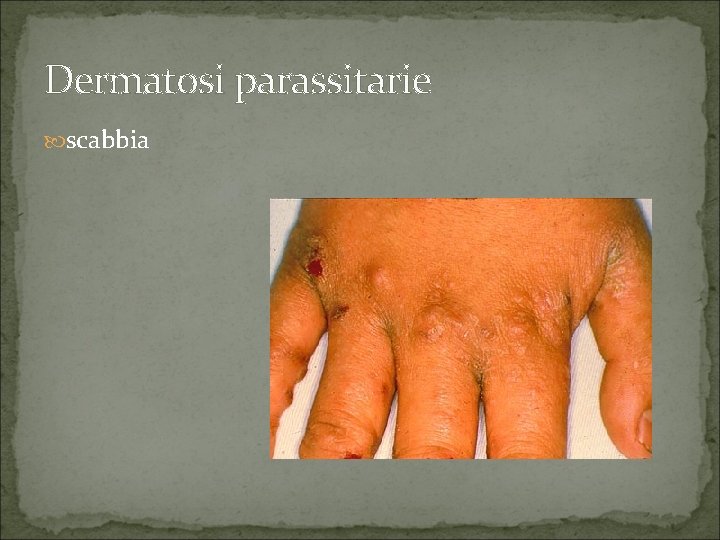 Dermatosi parassitarie

scabbia